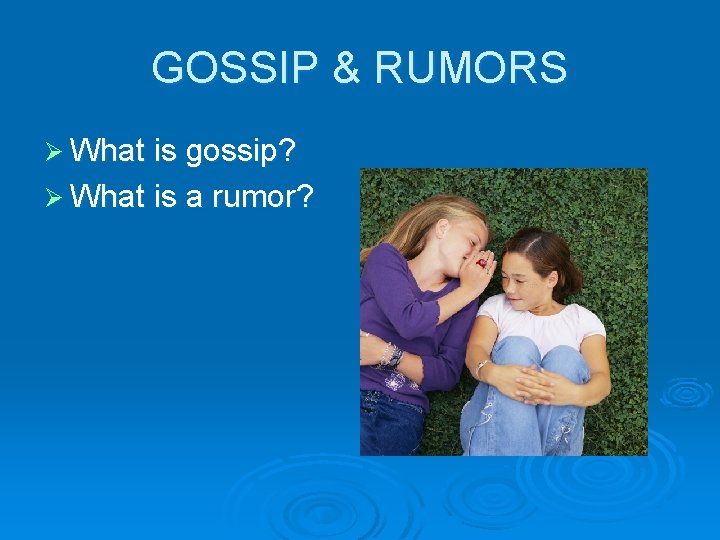 GOSSIP & RUMORS

➢ What is gossip?
➢ What is a rumor?